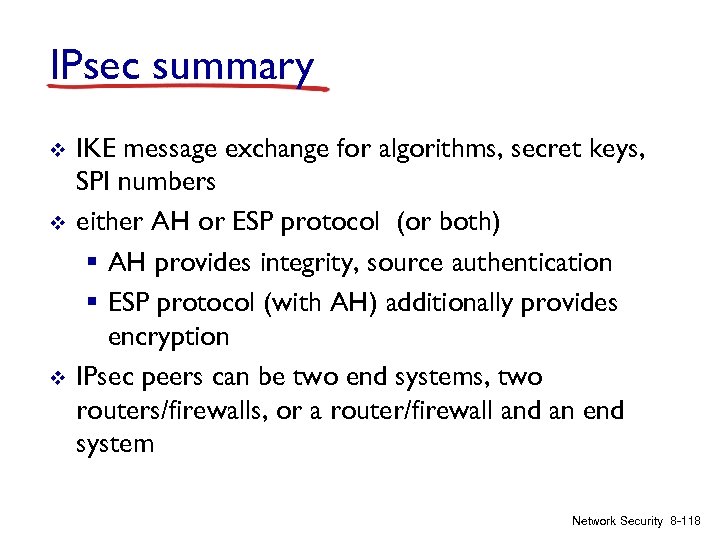 IPsec summary

❖ IKE message exchange for algorithms, secret keys, SPI numbers

❖ either AH or ESP protocol (or both)
  ▪ AH provides integrity, source authentication
  ▪ ESP protocol (with AH) additionally provides encryption

❖ IPsec peers can be two end systems, two routers/firewalls, or a router/firewall and an end system

Network Security 8-118